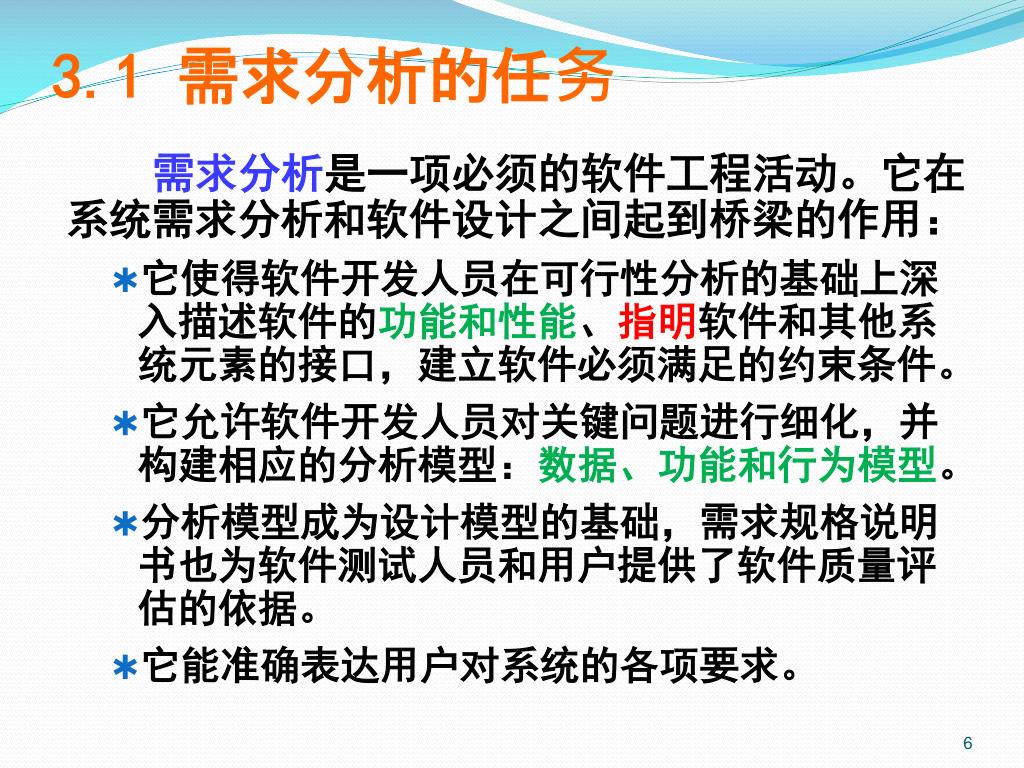 3.1 需求分析的任务

需求分析是一项必须的软件工程活动。它在系统需求分析和软件设计之间起到桥梁的作用：

∗它使得软件开发人员在可行性分析的基础上深入描述软件的功能和性能、指明软件和其他系统元素的接口，建立软件必须满足的约束条件。

∗它允许软件开发人员对关键问题进行细化，并构建相应的分析模型：数据、功能和行为模型。

∗分析模型成为设计模型的基础，需求规格说明书也为软件测试人员和用户提供了软件质量评估的依据。

∗它能准确表达用户对系统的各项要求。

6